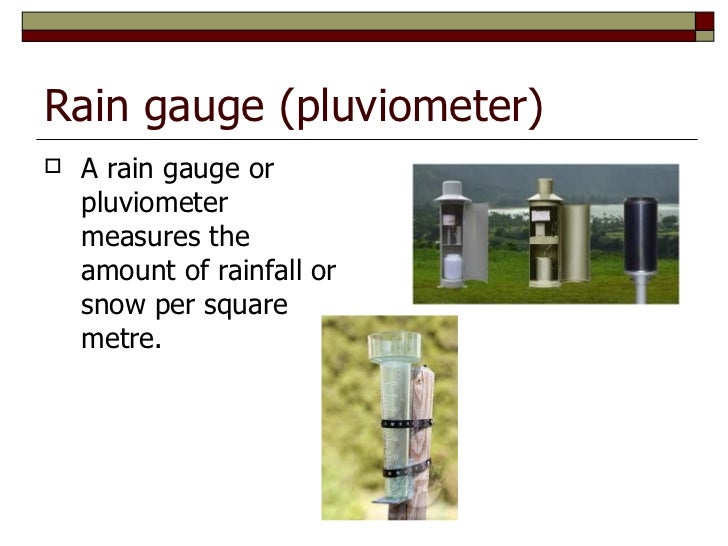 Rain gauge (pluviometer)

A rain gauge or pluviometer measures the amount of rainfall or snow per square metre.